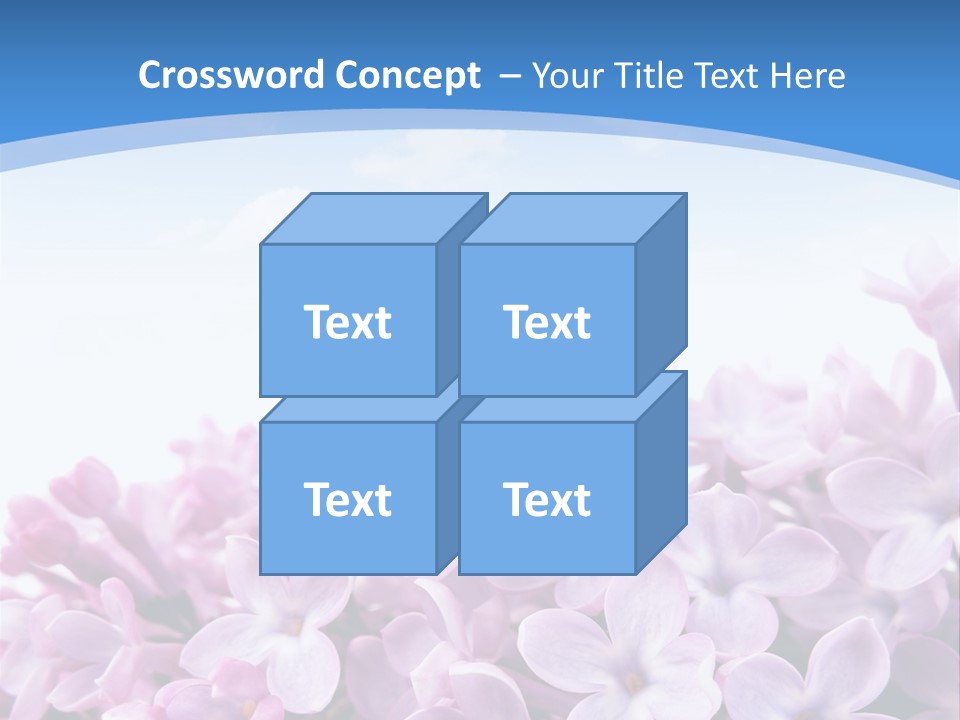 Crossword Concept – Your Title Text Here

Text

Text

Text

Text